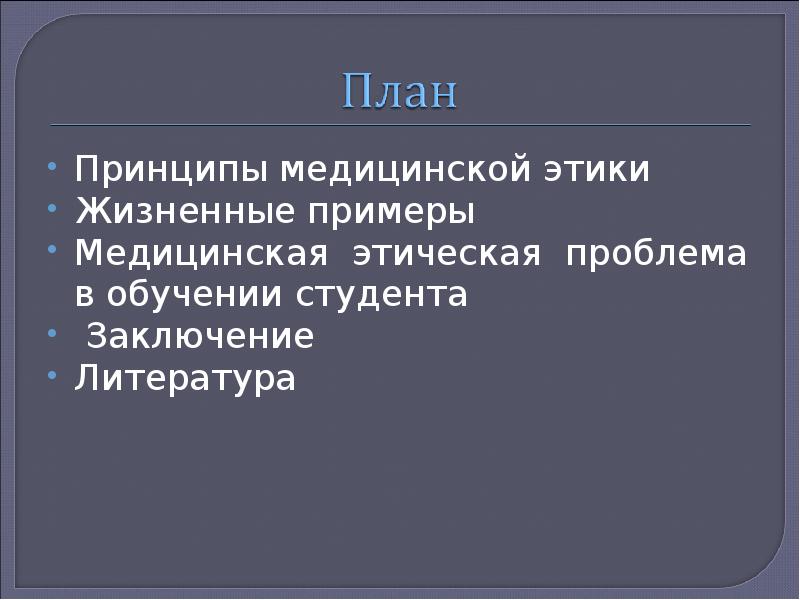 План

- Принципы медицинской этики
- Жизненные примеры
- Медицинская этическая проблема в обучении студента
- Заключение
- Литература